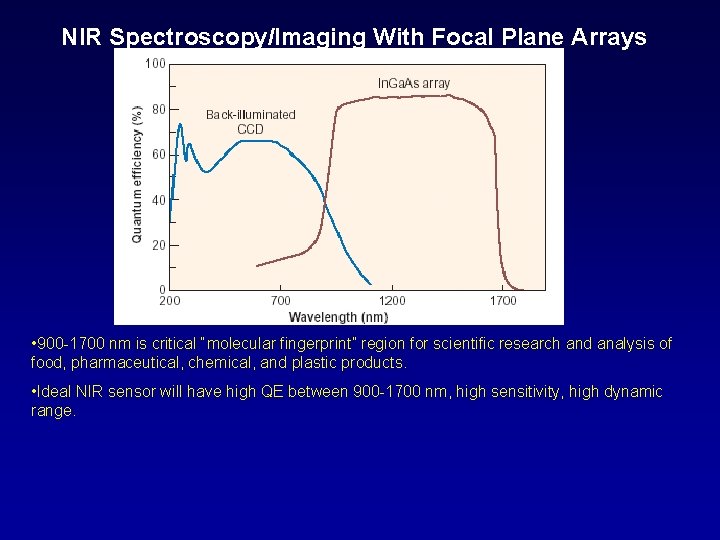 NIR Spectroscopy/Imaging With Focal Plane Arrays

100
80
60
40
20
0
Quantum efficiency (%)
Back-illuminated CCD
InGaAs array
200
700
1200
1700
Wavelength (nm)

•900-1700 nm is critical "molecular fingerprint" region for scientific research and analysis of food, pharmaceutical, chemical, and plastic products.

•Ideal NIR sensor will have high QE between 900-1700 nm, high sensitivity, high dynamic range.